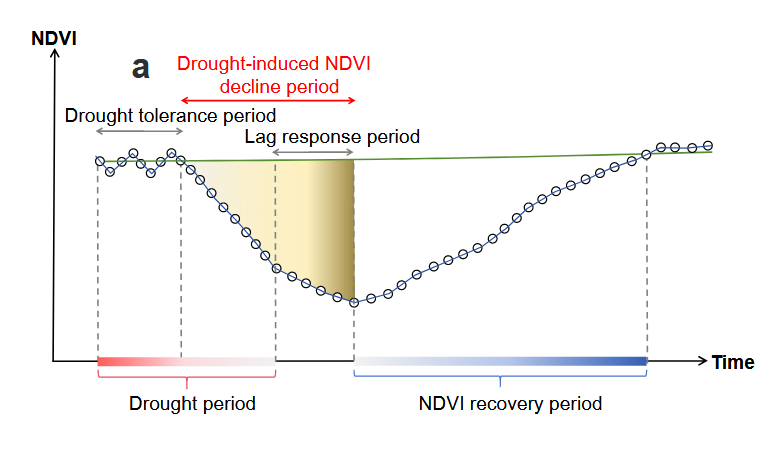 NDVI

a

Drought-induced NDVI decline period

Drought tolerance period

Lag response period

Time

Drought period

NDVI recovery period